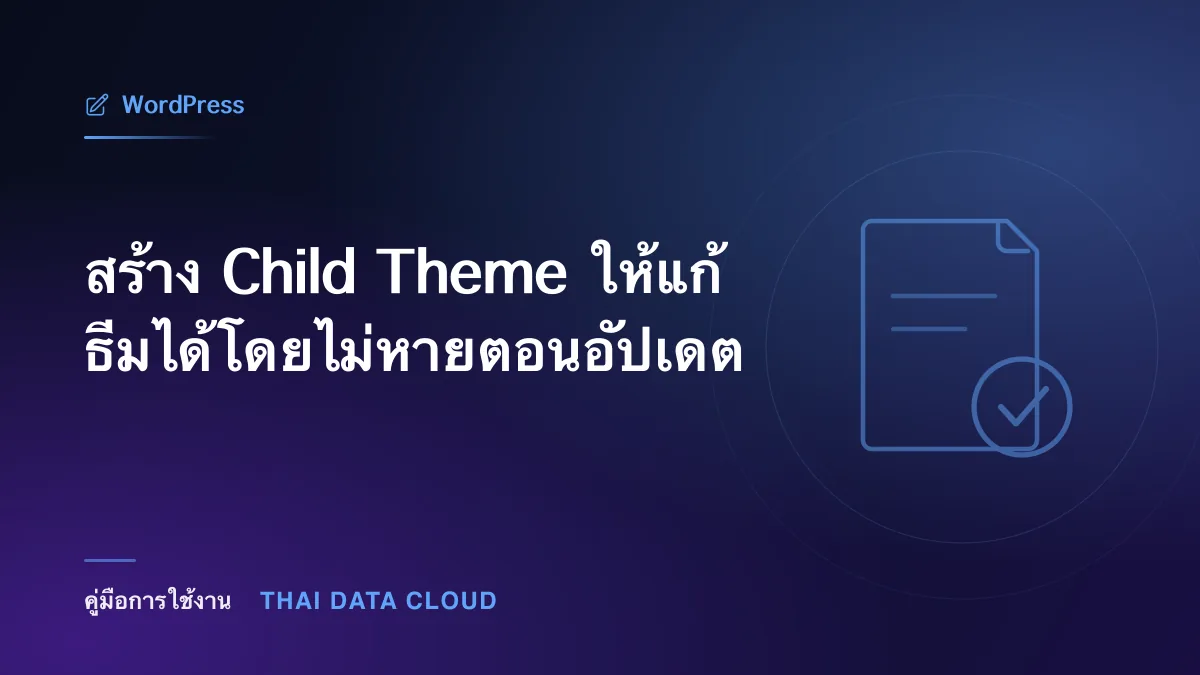 WordPress

สร้าง Child Theme ให้แก้ธีมได้โดยไม่หายตอนอัปเดต

คู่มือการใช้งาน THAI DATA CLOUD